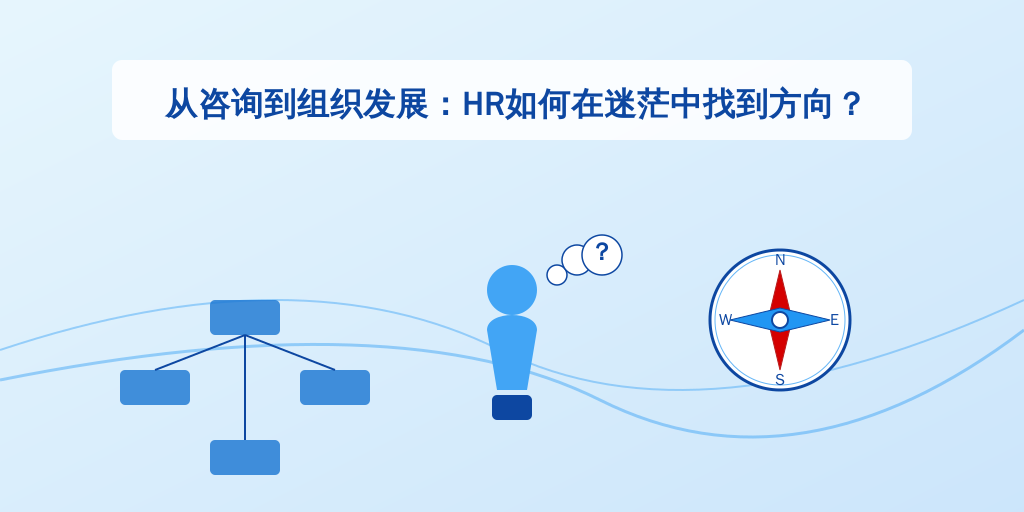 从咨询到组织发展：HR如何在迷茫中找到方向？

?

N
W
E
S